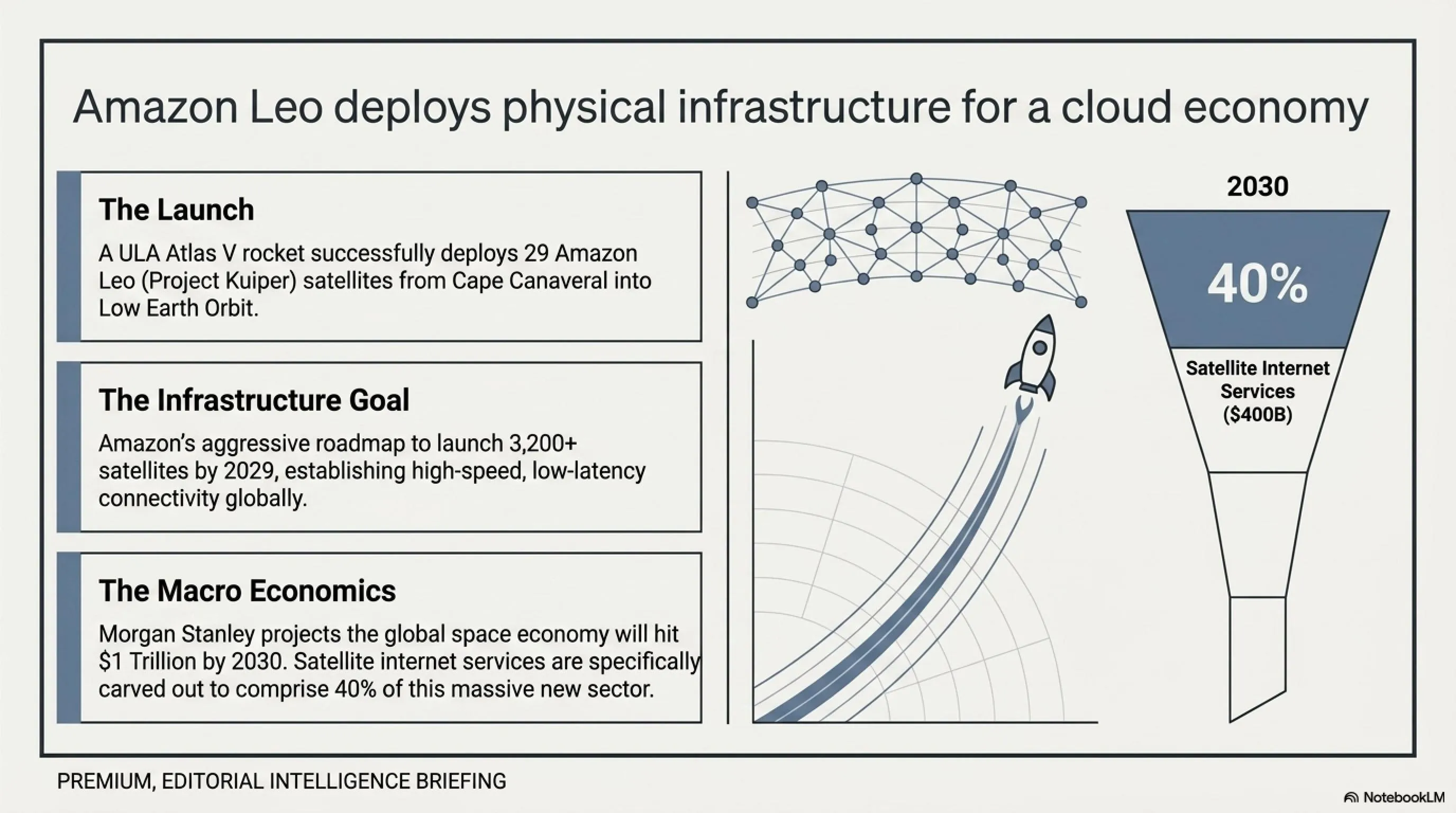 Amazon Leo deploys physical infrastructure for a cloud economy

The Launch

A ULA Atlas V rocket successfully deploys 29 Amazon Leo (Project Kuiper) satellites from Cape Canaveral into Low Earth Orbit.

The Infrastructure Goal

Amazon's aggressive roadmap to launch 3,200+ satellites by 2029, establishing high-speed, low-latency connectivity globally.

The Macro Economics

Morgan Stanley projects the global space economy will hit $1 Trillion by 2030. Satellite internet services are specifically carved out to comprise 40% of this massive new sector.

2030

40%

Satellite Internet Services ($400B)

PREMIUM, EDITORIAL INTELLIGENCE BRIEFING

NotebookLM